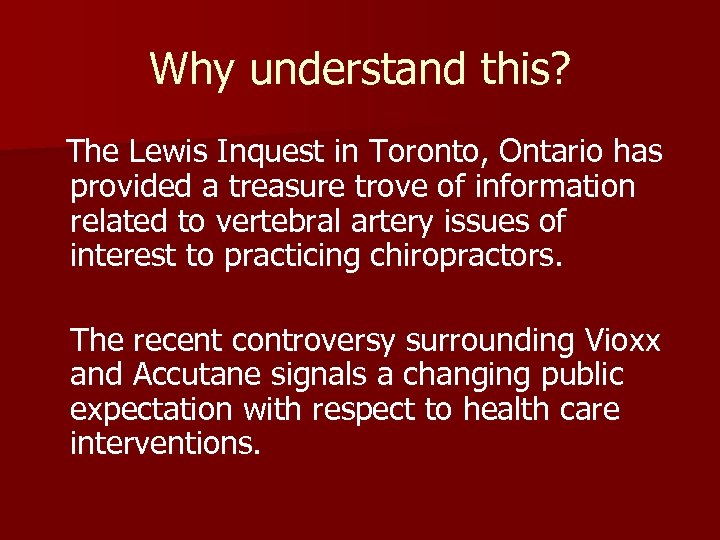 Why understand this?

The Lewis Inquest in Toronto, Ontario has provided a treasure trove of information related to vertebral artery issues of interest to practicing chiropractors.

The recent controversy surrounding Vioxx and Accutane signals a changing public expectation with respect to health care interventions.